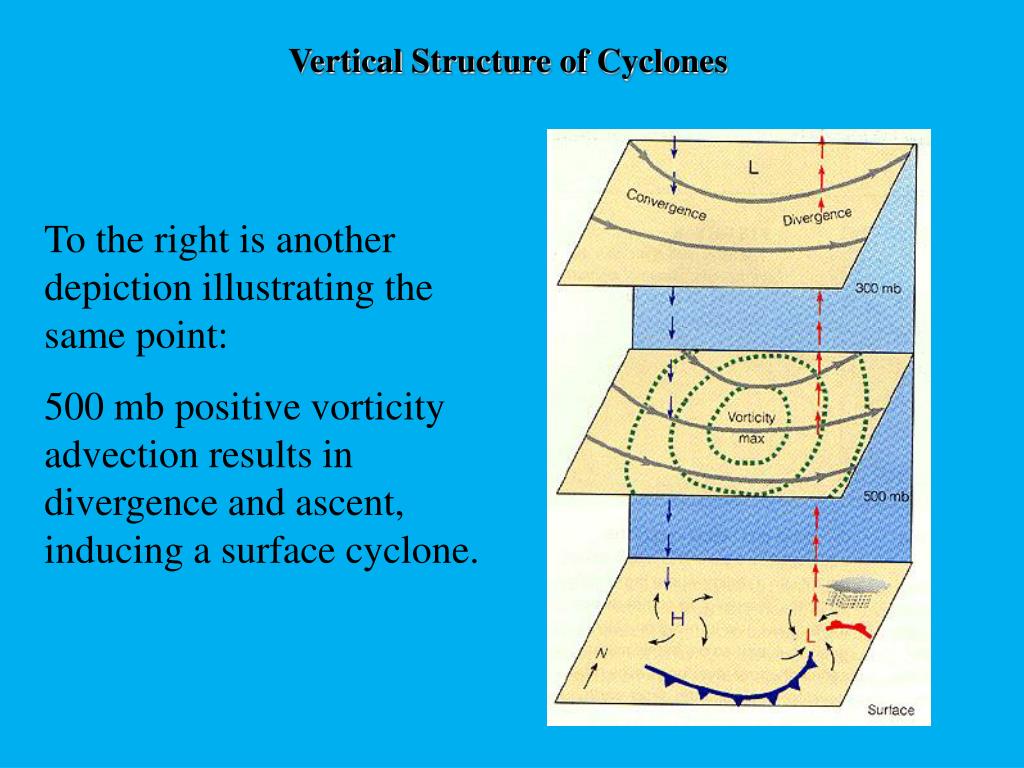 Vertical Structure of Cyclones

To the right is another depiction illustrating the same point:

500 mb positive vorticity advection results in divergence and ascent, inducing a surface cyclone.

L
Convergence
Divergence
300 mb
Vorticity max
500 mb
H
L
N
Surface